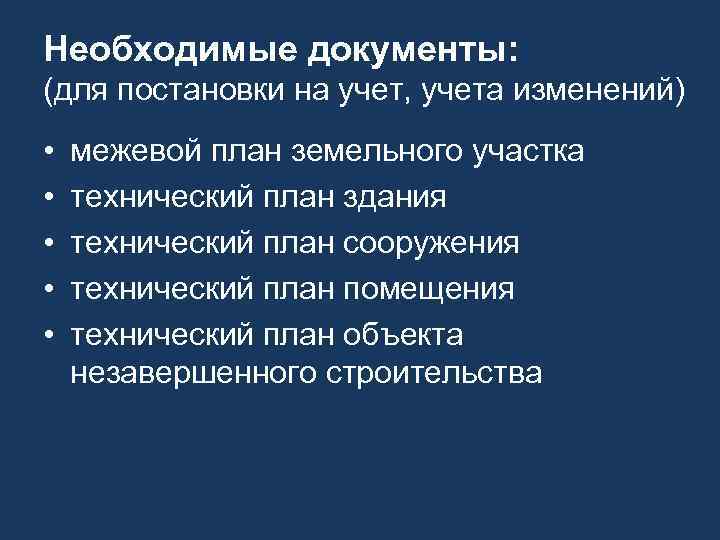 Необходимые документы:
(для постановки на учет, учета изменений)

• межевой план земельного участка
• технический план здания
• технический план сооружения
• технический план помещения
• технический план объекта незавершенного строительства